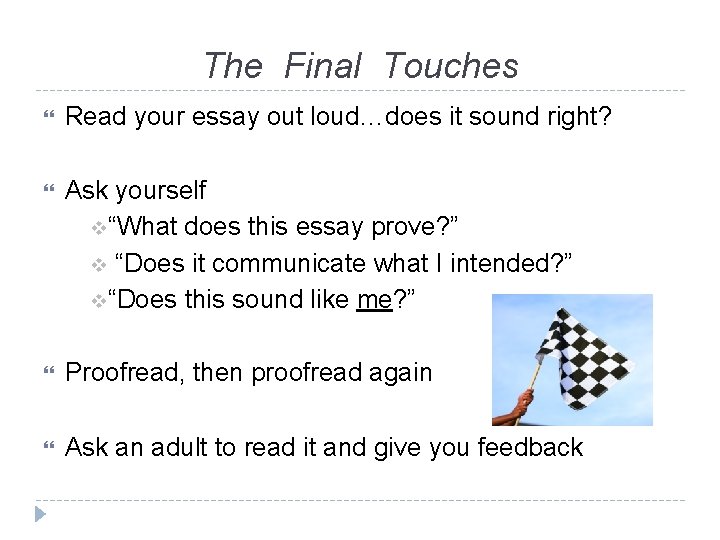 The Final Touches

Read your essay out loud…does it sound right?

Ask yourself

“What does this essay prove?”

“Does it communicate what I intended?”

“Does this sound like me?”

Proofread, then proofread again

Ask an adult to read it and give you feedback